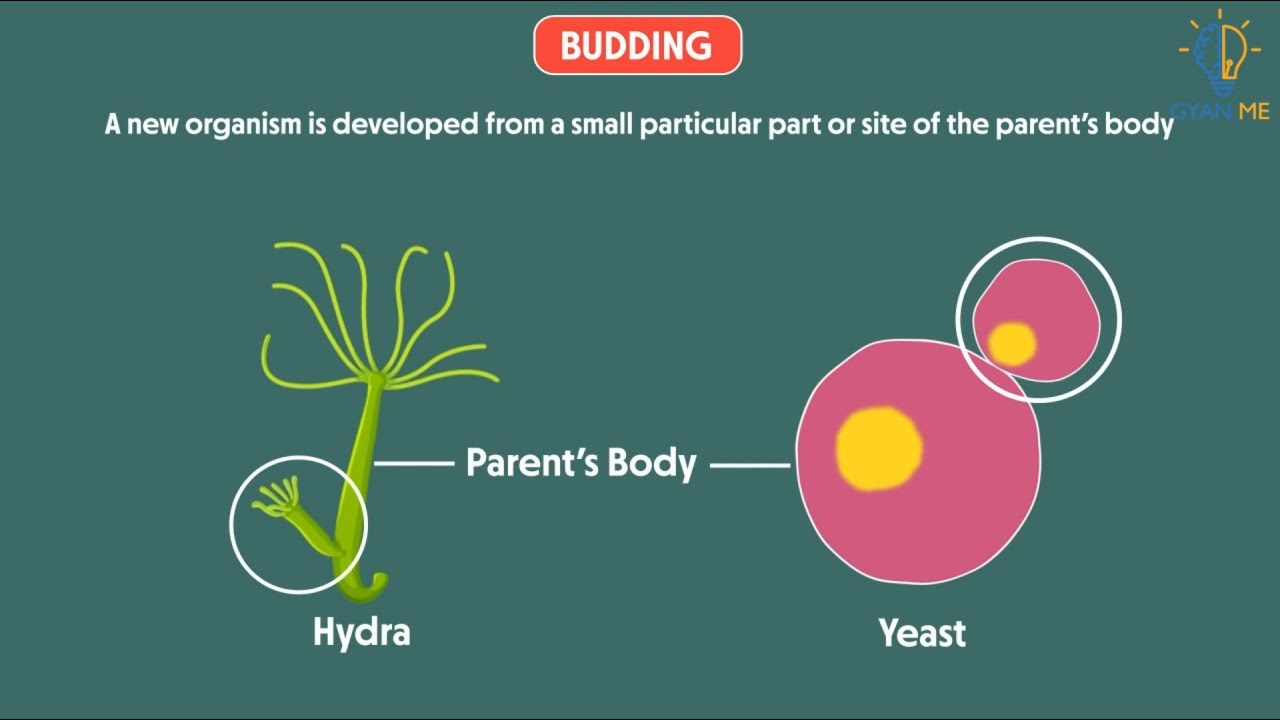 BUDDING

GYAN ME

A new organism is developed from a small particular part or site of the parent's body

Parent's Body

Hydra

Yeast